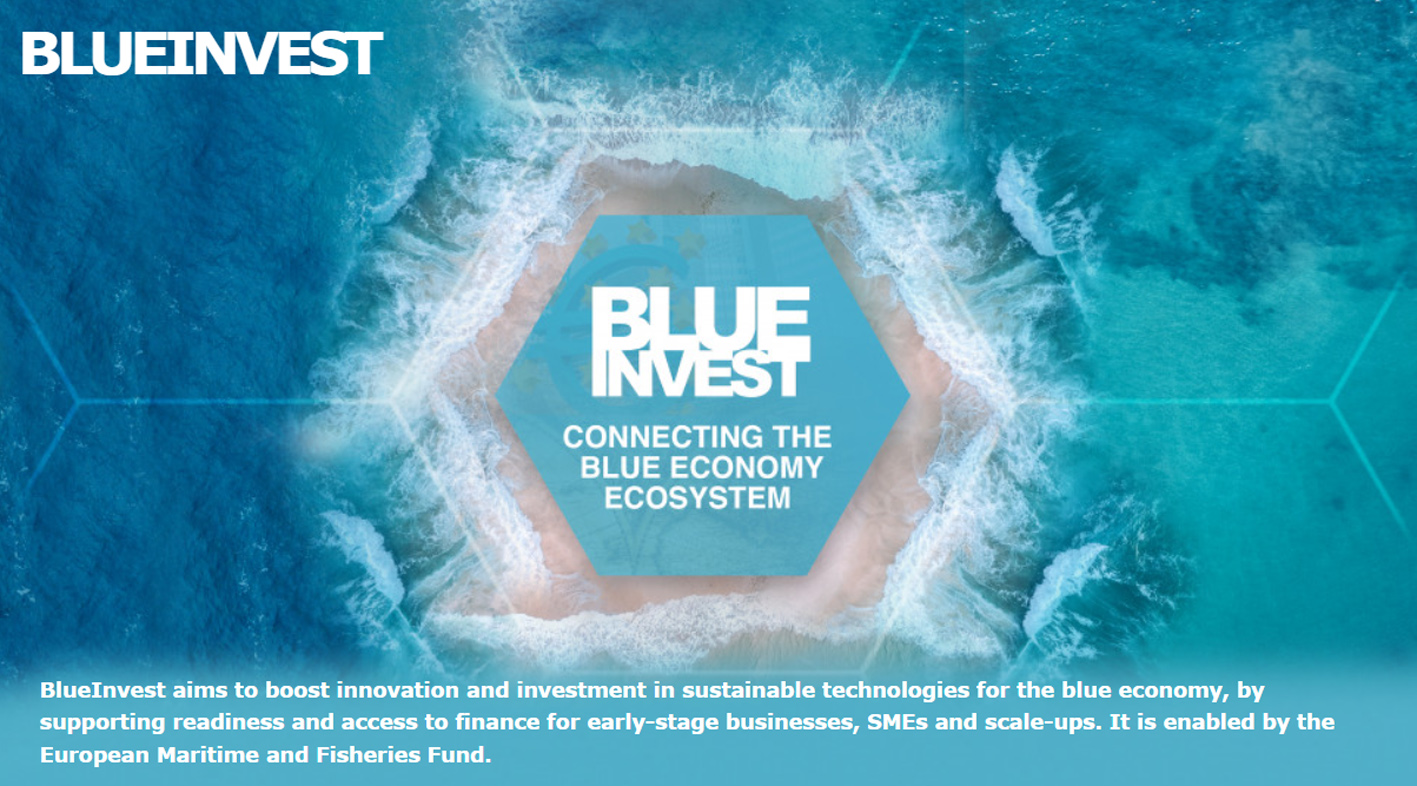 BLUEINVEST

BLUE INVEST

CONNECTING THE BLUE ECONOMY ECOSYSTEM

BlueInvest aims to boost innovation and investment in sustainable technologies for the blue economy, by supporting readiness and access to finance for early-stage businesses, SMEs and scale-ups. It is enabled by the European Maritime and Fisheries Fund.